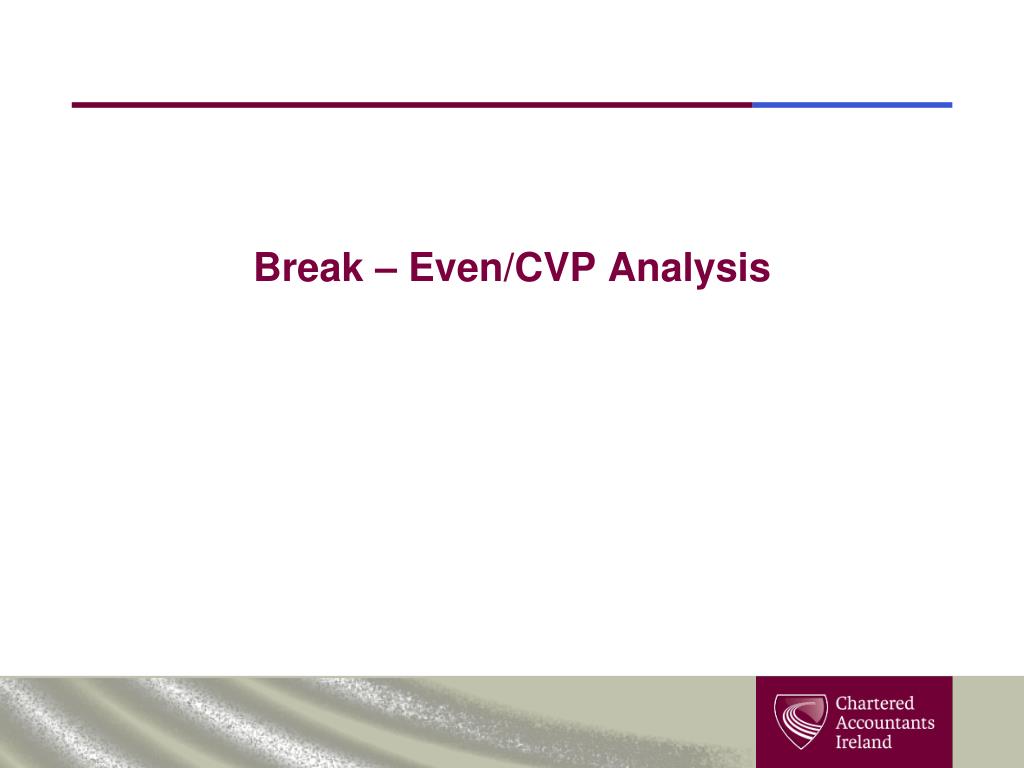 Break – Even/CVP Analysis

Chartered
Accountants
Ireland